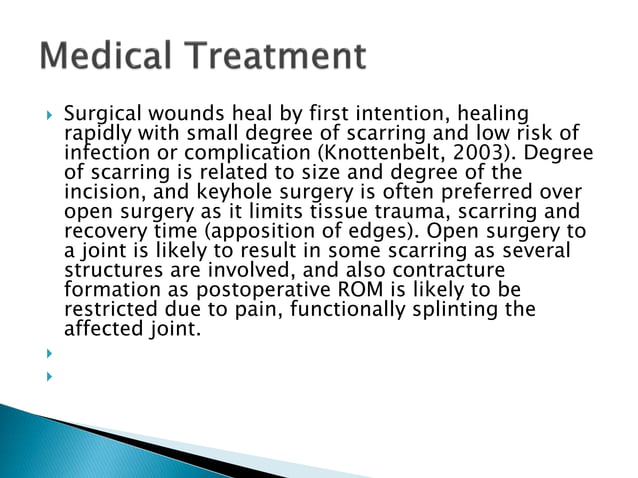 Medical Treatment

Surgical wounds heal by first intention, healing rapidly with small degree of scarring and low risk of infection or complication (Knottenbelt, 2003). Degree of scarring is related to size and degree of the incision, and keyhole surgery is often preferred over open surgery as it limits tissue trauma, scarring and recovery time (apposition of edges). Open surgery to a joint is likely to result in some scarring as several structures are involved, and also contracture formation as postoperative ROM is likely to be restricted due to pain, functionally splinting the affected joint.